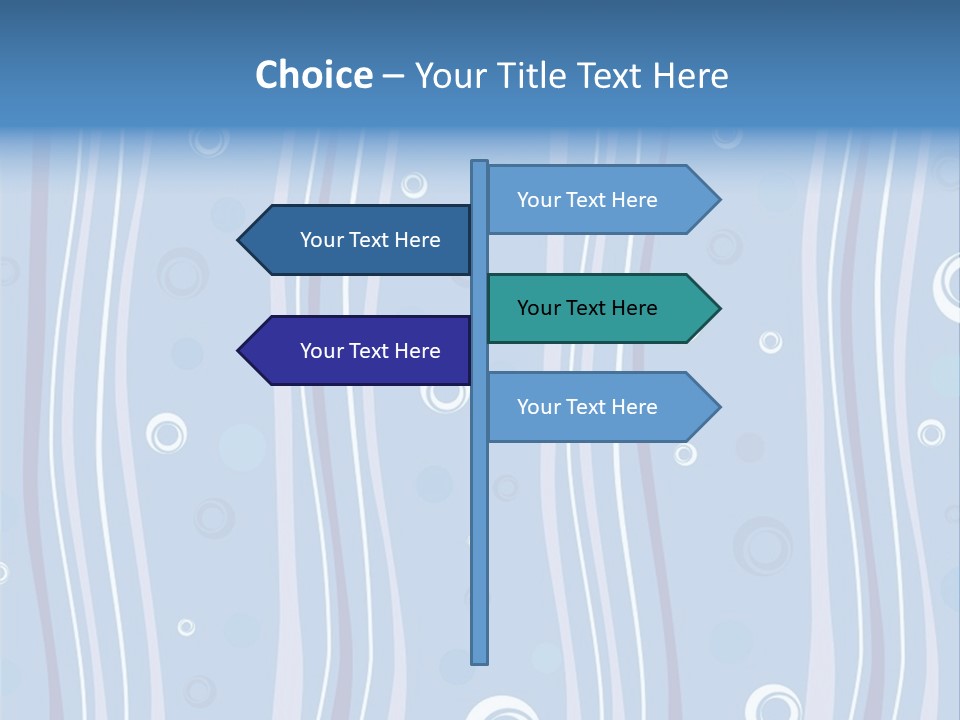 Choice – Your Title Text Here

Your Text Here

Your Text Here

Your Text Here

Your Text Here

Your Text Here